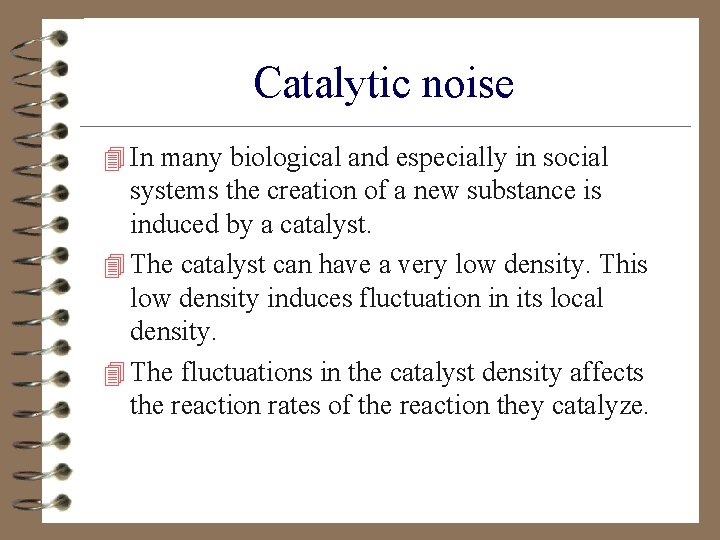 Catalytic noise

In many biological and especially in social systems the creation of a new substance is induced by a catalyst.

The catalyst can have a very low density. This low density induces fluctuation in its local density.

The fluctuations in the catalyst density affects the reaction rates of the reaction they catalyze.